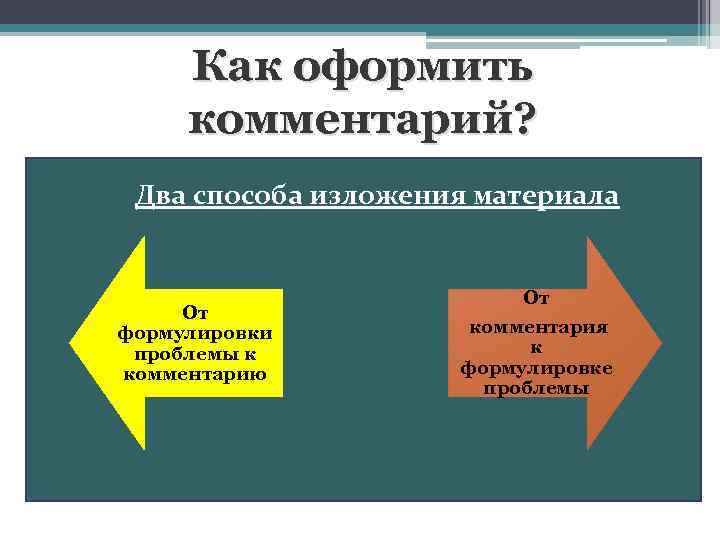 Как оформить комментарий?

Два способа изложения материала

От формулировки проблемы к комментарию

От комментария к формулировке проблемы